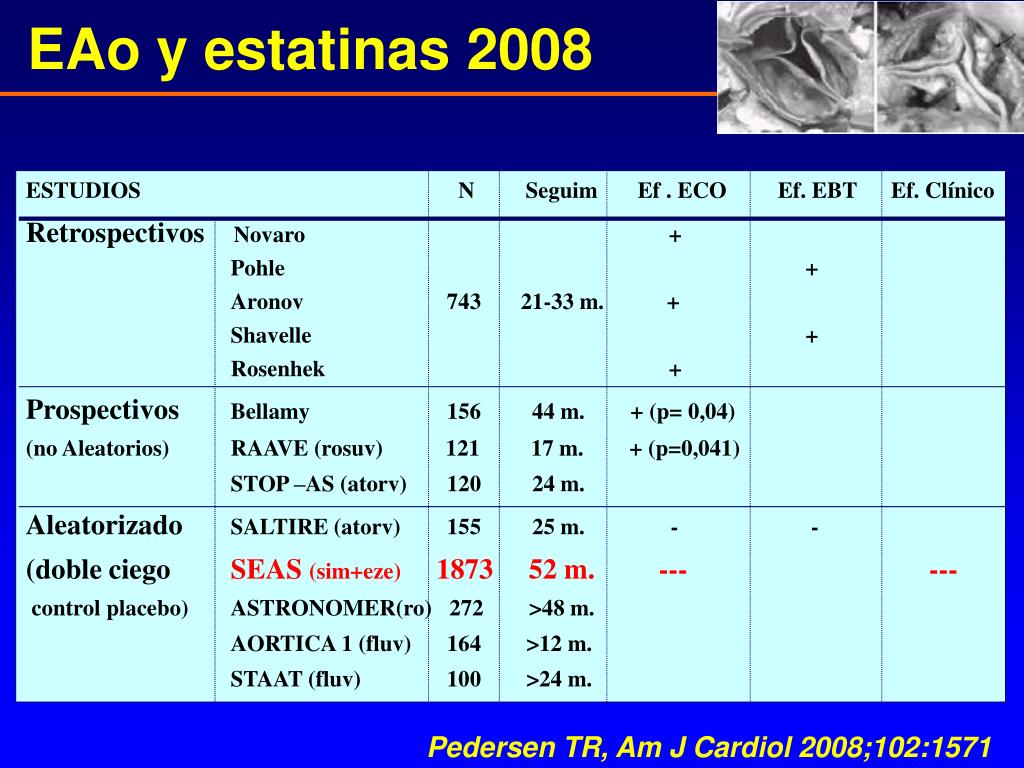 EAo y estatinas 2008

| ESTUDIOS | | N | Seguim | Ef . ECO | Ef. EBT | Ef. Clínico |
|---|---|---|---|---|---|---|
| Retrospectivos | Novaro | | | + | | |
| | Pohle | | | | + | |
| | Aronov | 743 | 21-33 m. | + | | |
| | Shavelle | | | | + | |
| | Rosenhek | | | + | | |
| Prospectivos | Bellamy | 156 | 44 m. | + (p= 0,04) | | |
| (no Aleatorios) | RAAVE (rosuv) | 121 | 17 m. | + (p=0,041) | | |
| | STOP –AS (atorv) | 120 | 24 m. | | | |
| Aleatorizado | SALTIRE (atorv) | 155 | 25 m. | - | - | |
| (doble ciego | SEAS (sim+eze) | 1873 | 52 m. | --- | | --- |
| control placebo) | ASTRONOMER(ro) | 272 | >48 m. | | | |
| | AORTICA 1 (fluv) | 164 | >12 m. | | | |
| | STAAT (fluv) | 100 | >24 m. | | | |

Pedersen TR, Am J Cardiol 2008;102:1571